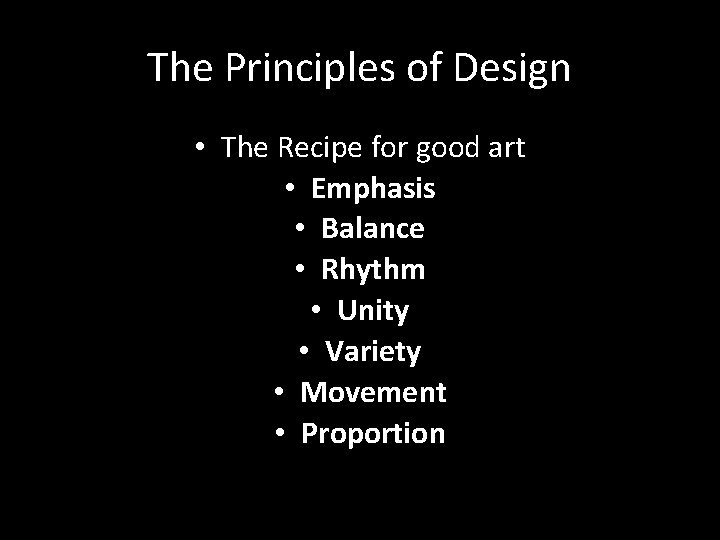 The Principles of Design

• The Recipe for good art
• Emphasis
• Balance
• Rhythm
• Unity
• Variety
• Movement
• Proportion